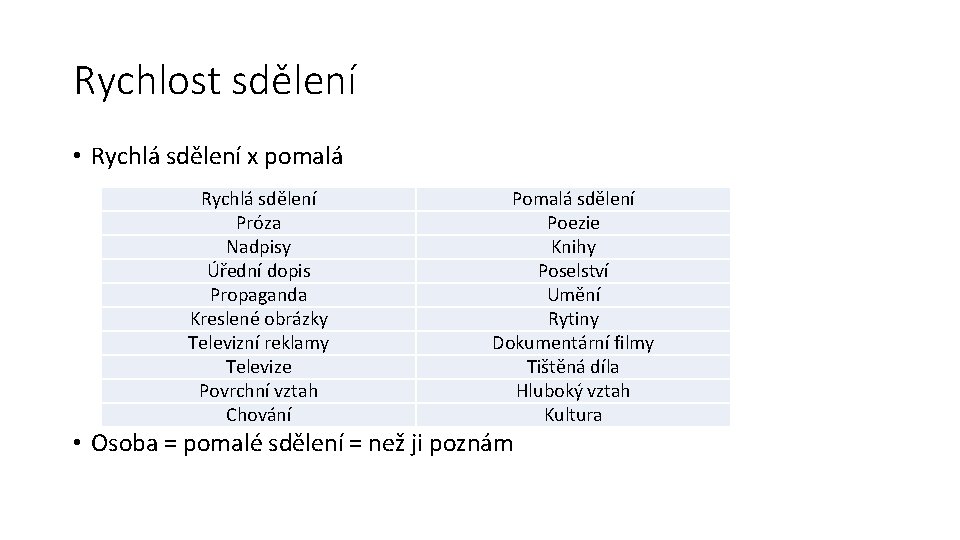 Rychlost sdělení

• Rychlá sdělení x pomalá

| Rychlá sdělení | Pomalá sdělení |
|---|---|
| Próza | Poezie |
| Nadpisy | Knihy |
| Úřední dopis | Poselství |
| Propaganda | Umění |
| Kreslené obrázky | Rytiny |
| Televizní reklamy | Dokumentární filmy |
| Televize | Tištěná díla |
| Povrchní vztah | Hluboký vztah |
| Chování | Kultura |

• Osoba = pomalé sdělení = než ji poznám